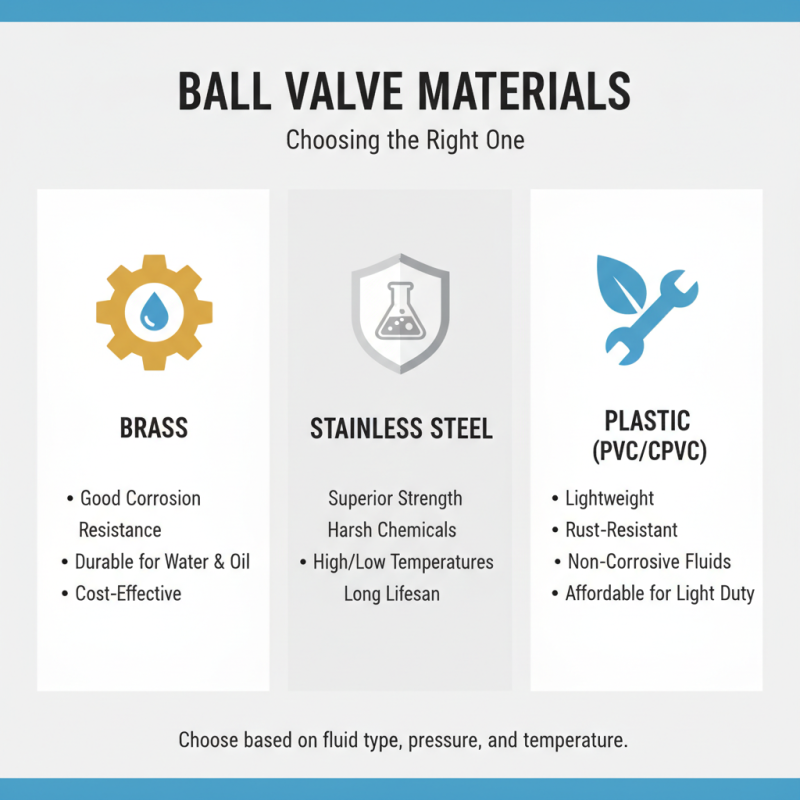 BALL VALVE MATERIALS

Choosing the Right One

BRASS

• Good Corrosion Resistance
• Durable for Water & Oil
• Cost-Effective

STAINLESS STEEL

Superior Strength
Harsh Chemicals
• High/Low Temperatures
Long Lifesan

PLASTIC (PVC/CPVC)

• Lightweight
• Rust-Resistant
• Non-Corrosive Fluids
• Affordable for Light Duty

Choose based on fluid type, pressure, and temperature.